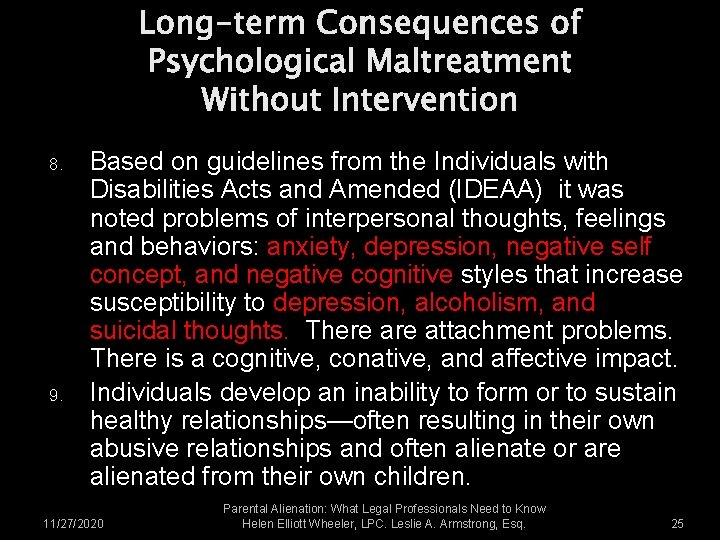 Long-term Consequences of Psychological Maltreatment Without Intervention

8. Based on guidelines from the Individuals with Disabilities Acts and Amended (IDEAA) it was noted problems of interpersonal thoughts, feelings and behaviors: anxiety, depression, negative self concept, and negative cognitive styles that increase susceptibility to depression, alcoholism, and suicidal thoughts. There are attachment problems. There is a cognitive, conative, and affective impact.

9. Individuals develop an inability to form or to sustain healthy relationships—often resulting in their own abusive relationships and often alienate or are alienated from their own children.

11/27/2020

Parental Alienation: What Legal Professionals Need to Know
Helen Elliott Wheeler, LPC. Leslie A. Armstrong, Esq.

25